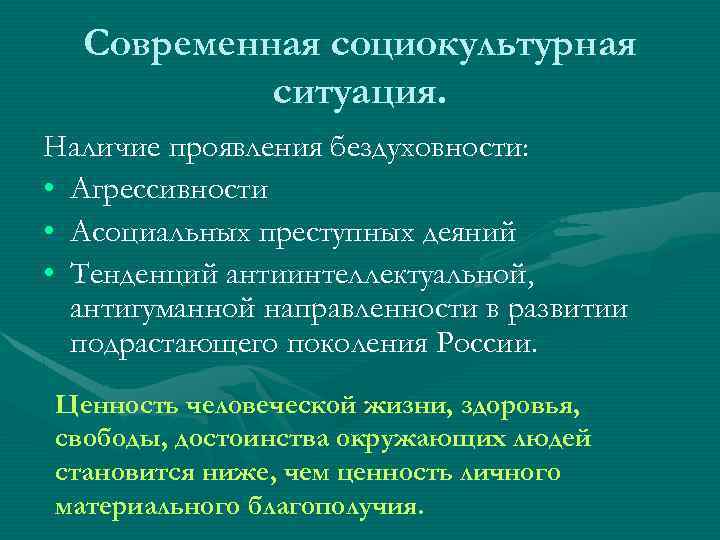 Современная социокультурная ситуация.

Наличие проявления бездуховности:

• Агрессивности
• Асоциальных преступных деяний
• Тенденций антиинтеллектуальной, антигуманной направленности в развитии подрастающего поколения России.

Ценность человеческой жизни, здоровья, свободы, достоинства окружающих людей становится ниже, чем ценность личного материального благополучия.